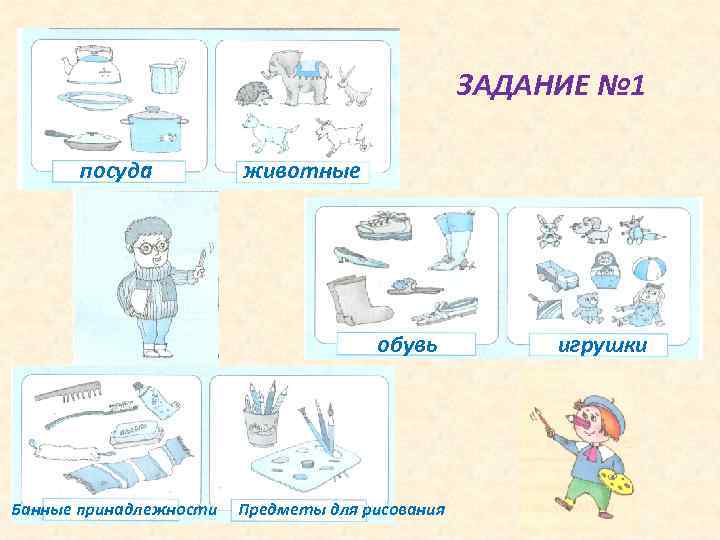 ЗАДАНИЕ №1

посуда

животные

обувь

игрушки

Банные принадлежности

Предметы для рисования